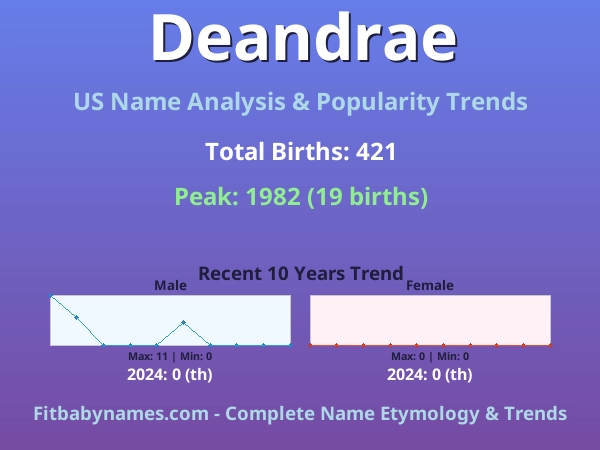 Deandrae

US Name Analysis & Popularity Trends

Total Births: 421

Peak: 1982 (19 births)

Recent 10 Years Trend

Male

Max: 11 | Min: 0

2024: 0 (th)

Female

Max: 0 | Min: 0

2024: 0 (th)

Fitbabynames.com - Complete Name Etymology & Trends